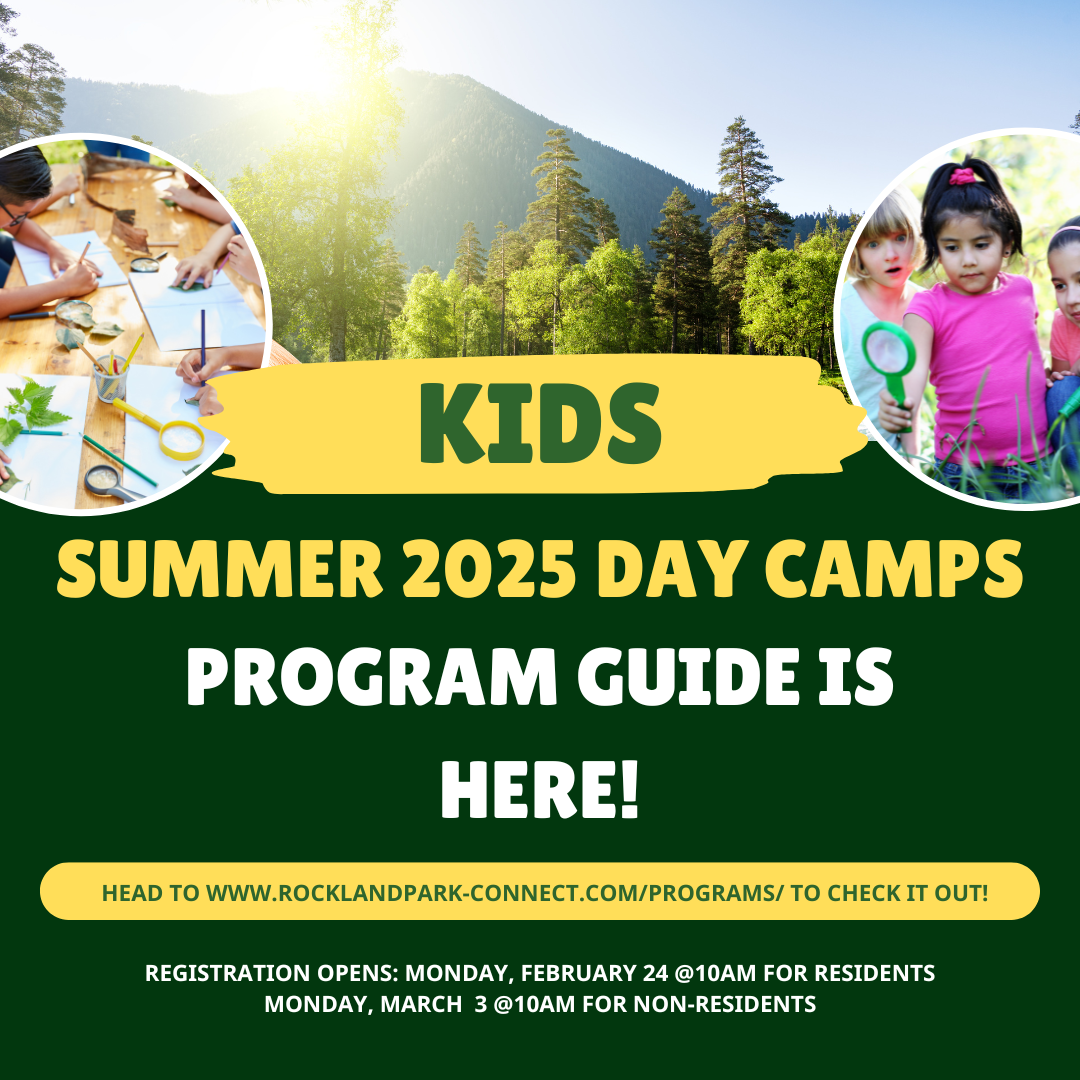 KIDS

SUMMER 2025 DAY CAMPS PROGRAM GUIDE IS HERE!

HEAD TO WWW.ROCKLANDPARK-CONNECT.COM/PROGRAMS/ TO CHECK IT OUT!

REGISTRATION OPENS: MONDAY, FEBRUARY 24 @10AM FOR RESIDENTS
MONDAY, MARCH 3 @10AM FOR NON-RESIDENTS